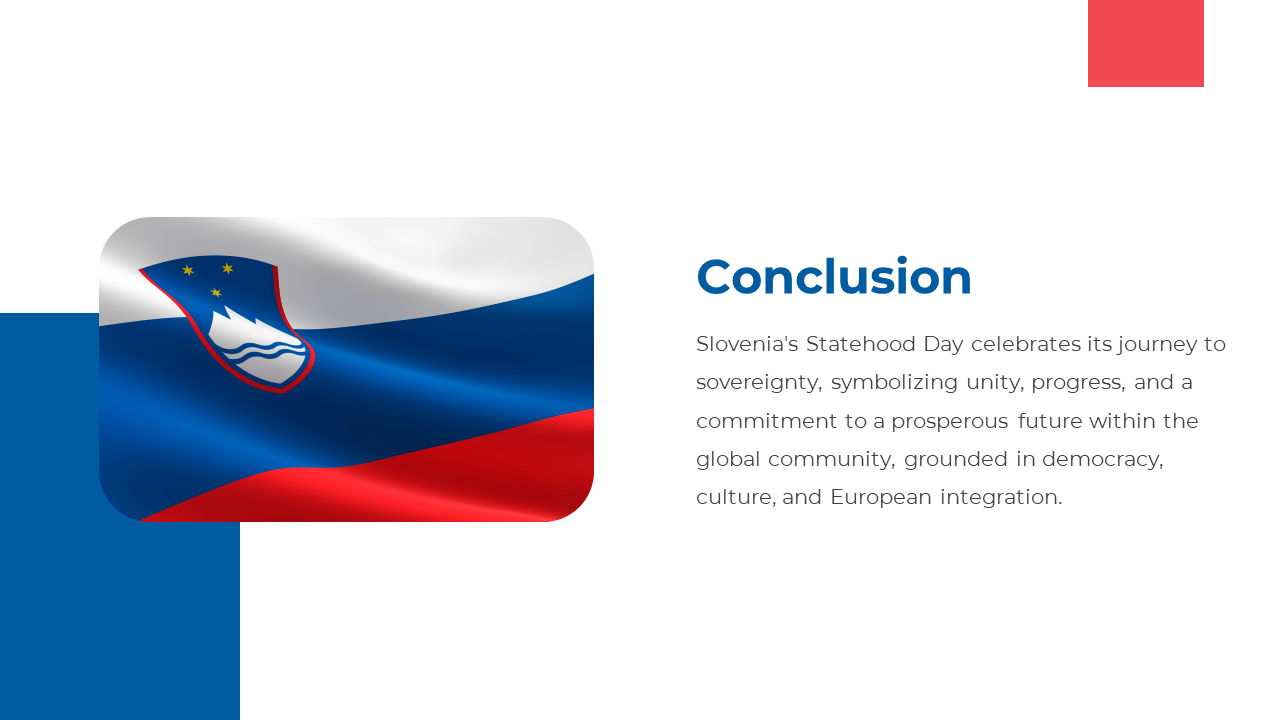 Conclusion

Slovenia's Statehood Day celebrates its journey to sovereignty, symbolizing unity, progress, and a commitment to a prosperous future within the global community, grounded in democracy, culture, and European integration.